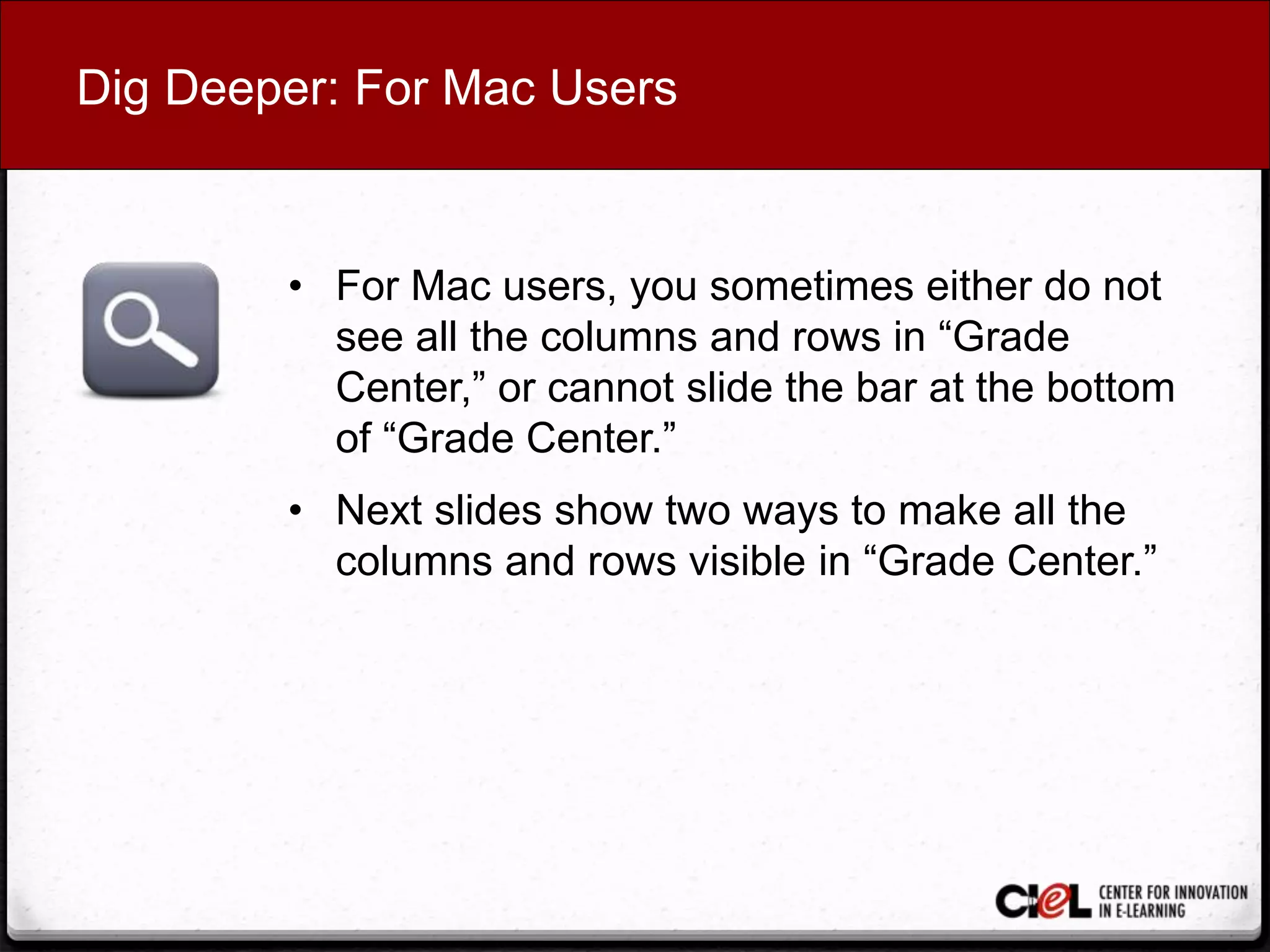 Dig Deeper: For Mac Users

• For Mac users, you sometimes either do not see all the columns and rows in “Grade Center,” or cannot slide the bar at the bottom of “Grade Center.”

• Next slides show two ways to make all the columns and rows visible in “Grade Center.”

CIeL CENTER FOR INNOVATION IN E-LEARNING